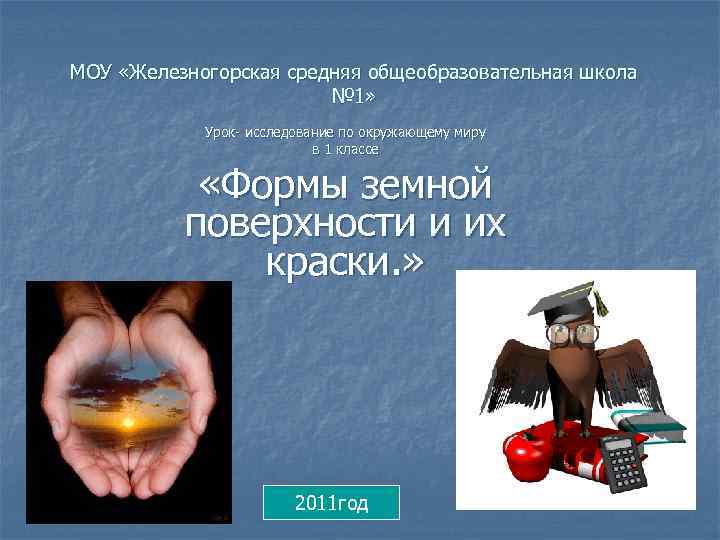 МОУ «Железногорская средняя общеобразовательная школа №1»

Урок- исследование по окружающему миру в 1 классе

«Формы земной поверхности и их краски.»

2011год